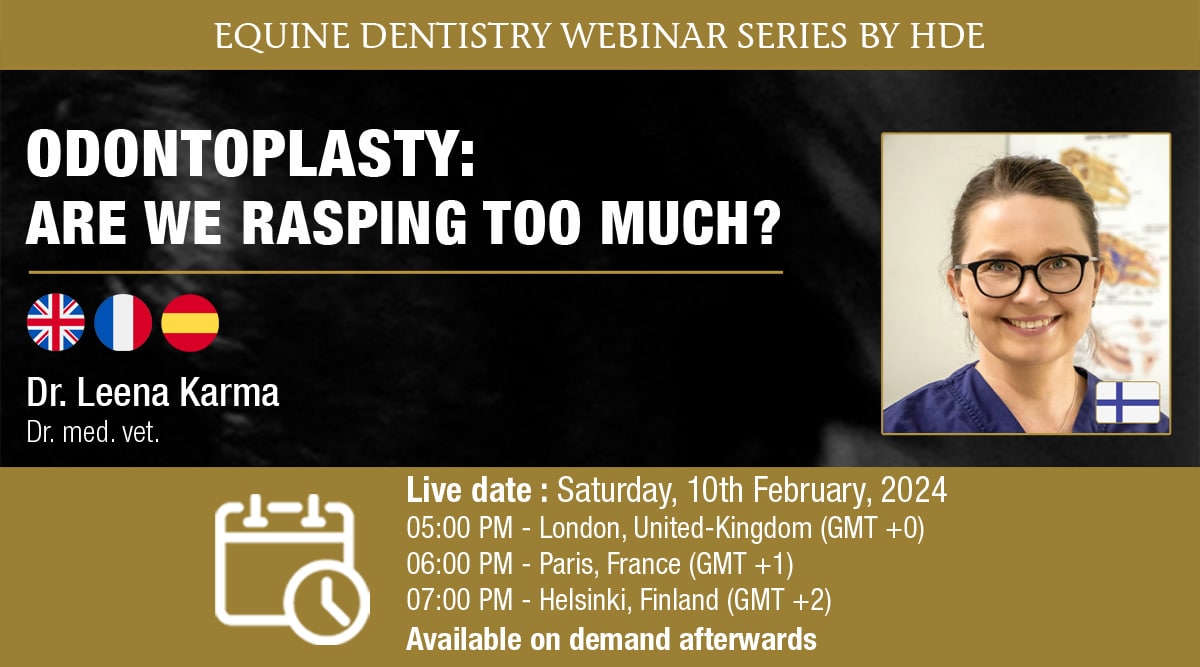 EQUINE DENTISTRY WEBINAR SERIES BY HDE

ODONTOPLASTY:
ARE WE RASPING TOO MUCH?

Dr. Leena Karma
Dr. med. vet.

Live date : Saturday, 10th February, 2024
05:00 PM - London, United-Kingdom (GMT +0)
06:00 PM - Paris, France (GMT +1)
07:00 PM - Helsinki, Finland (GMT +2)
Available on demand afterwards